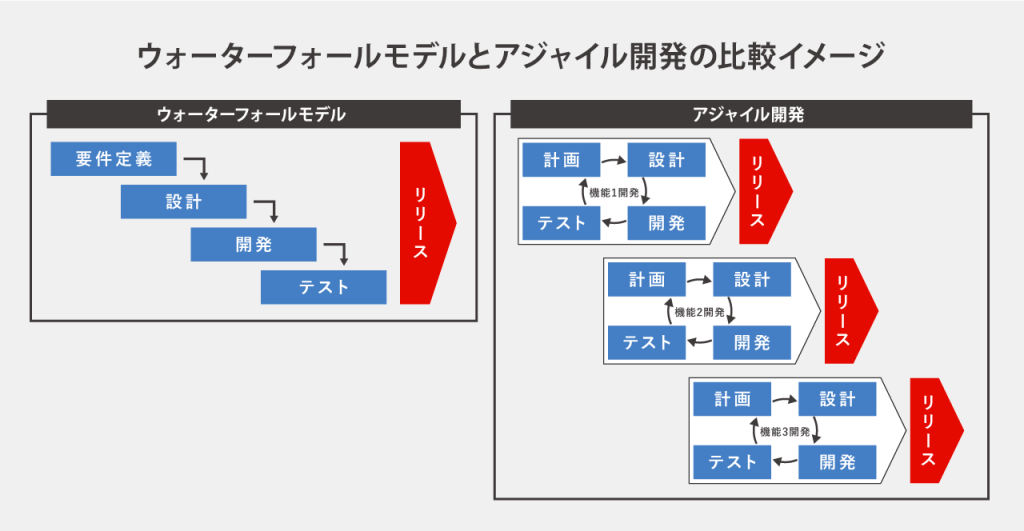 ウォーターフォールモデルとアジャイル開発の比較イメージ

ウォーターフォールモデル

要件定義

設計

開発

テスト

リリース

アジャイル開発

計画

設計

機能1開発

テスト

開発

リリース

計画

設計

機能2開発

テスト

開発

リリース

計画

設計

機能3開発

テスト

開発

リリース